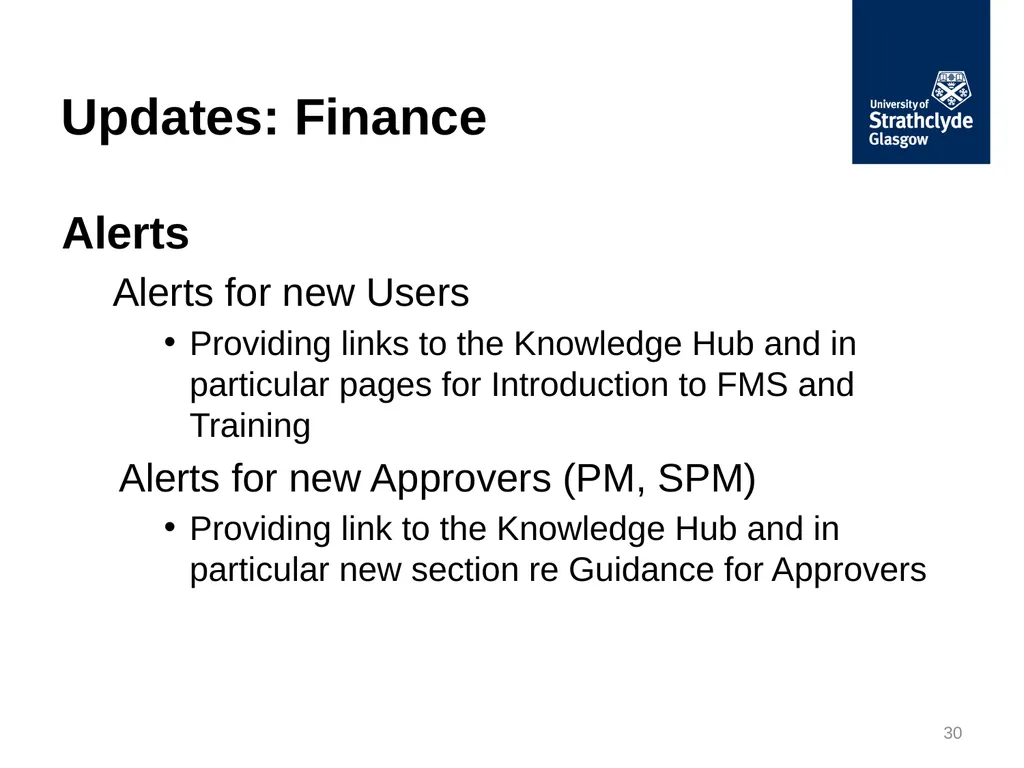 Updates: Finance

University of Strathclyde Glasgow

Alerts

Alerts for new Users

• Providing links to the Knowledge Hub and in particular pages for Introduction to FMS and Training

Alerts for new Approvers (PM, SPM)

• Providing link to the Knowledge Hub and in particular new section re Guidance for Approvers

30